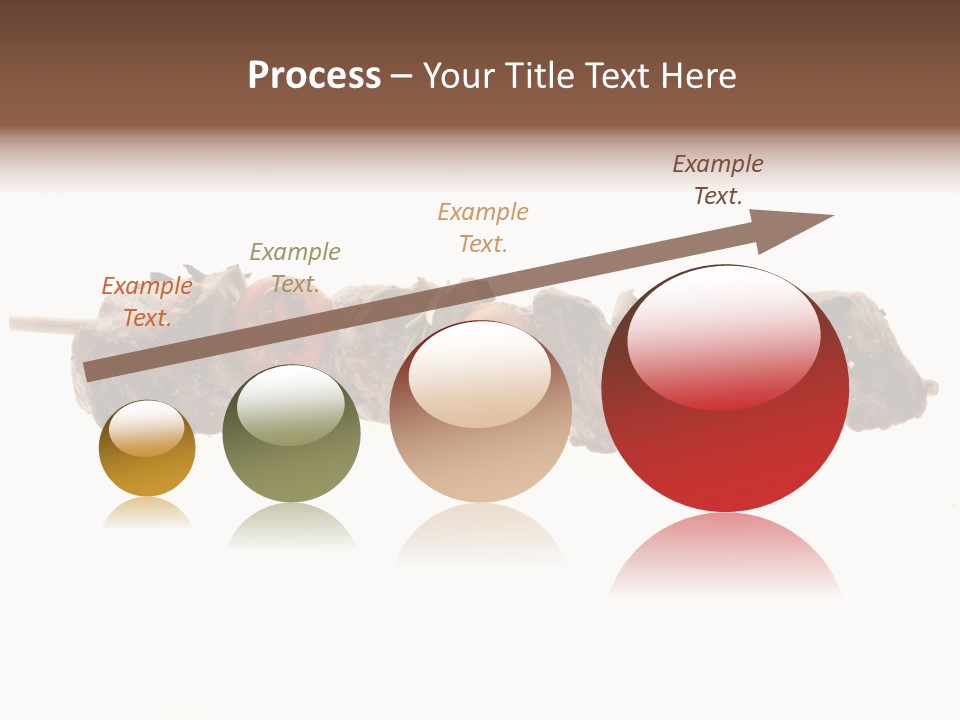 Process – Your Title Text Here

Example Text.

Example Text.

Example Text.

Example Text.